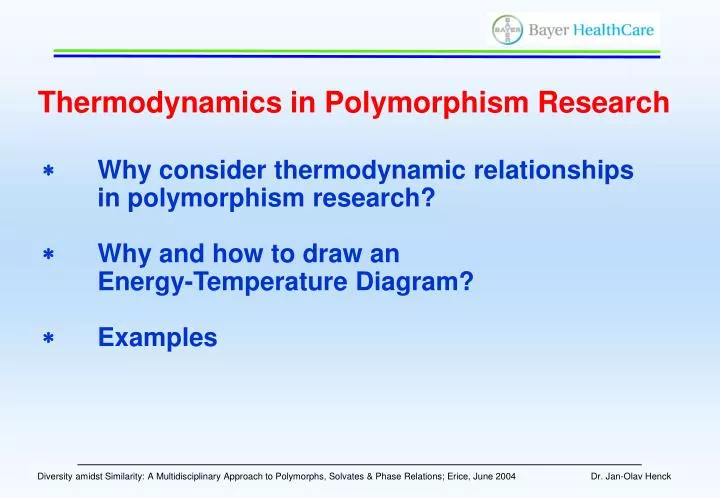 BAYER Bayer HealthCare

Thermodynamics in Polymorphism Research

* Why consider thermodynamic relationships in polymorphism research?

* Why and how to draw an Energy-Temperature Diagram?

* Examples

Diversity amidst Similarity: A Multidisciplinary Approach to Polymorphs, Solvates & Phase Relations; Erice, June 2004

Dr. Jan-Olav Henck